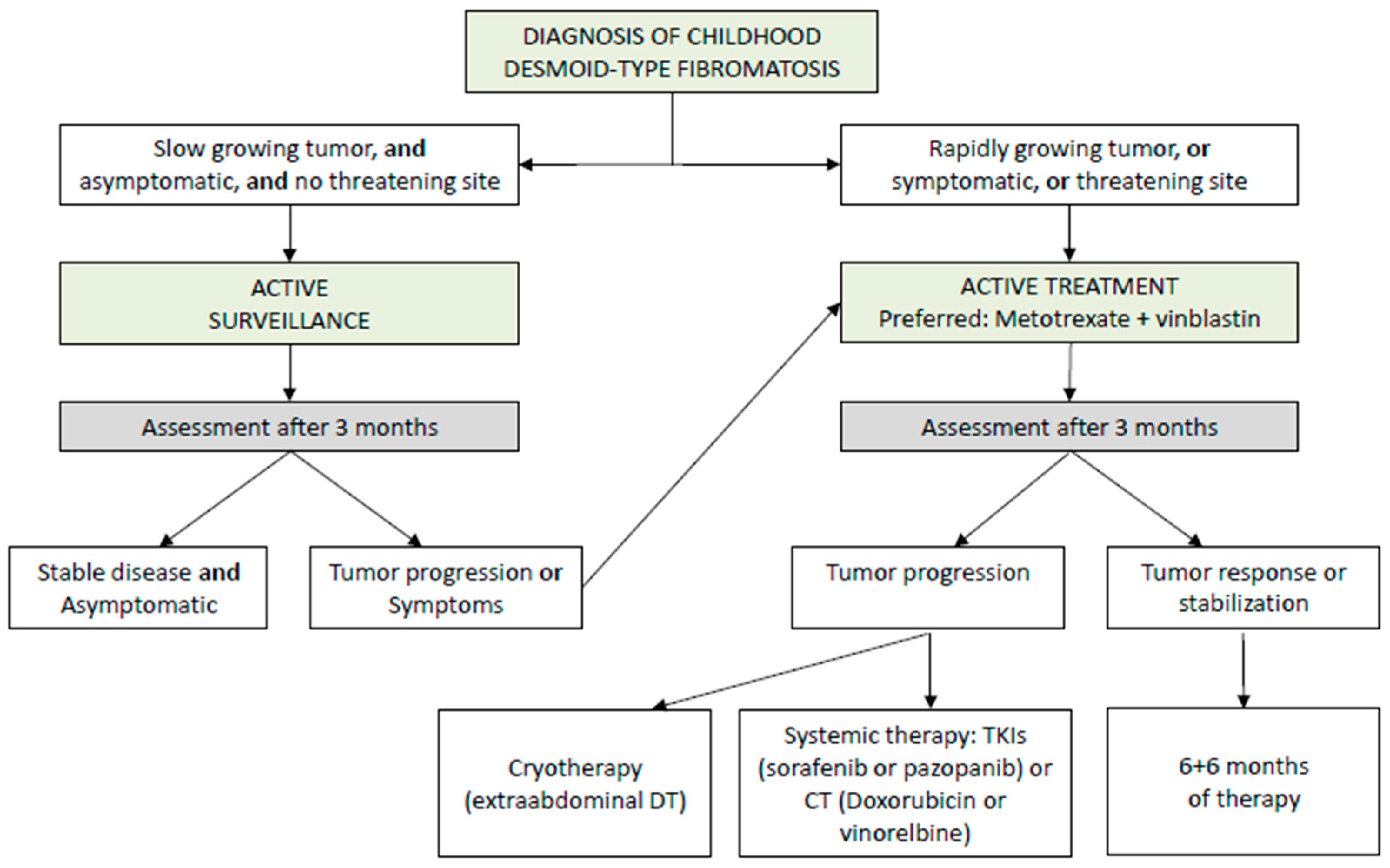 DIAGNOSIS OF CHILDHOOD DESMOID-TYPE FIBROMATOSIS

Slow growing tumor, and asymptomatic, and no threatening site

Rapidly growing tumor, or symptomatic, or threatening site

ACTIVE SURVEILLANCE

ACTIVE TREATMENT
Preferred: Metotrexate + vinblastin

Assessment after 3 months

Assessment after 3 months

Stable disease and Asymptomatic

Tumor progression or Symptoms

Tumor progression

Tumor response or stabilization

Cryotherapy (extraabdominal DT)

Systemic therapy: TKIs (sorafenib or pazopanib) or CT (Doxorubicin or vinorelbine)

6+6 months of therapy